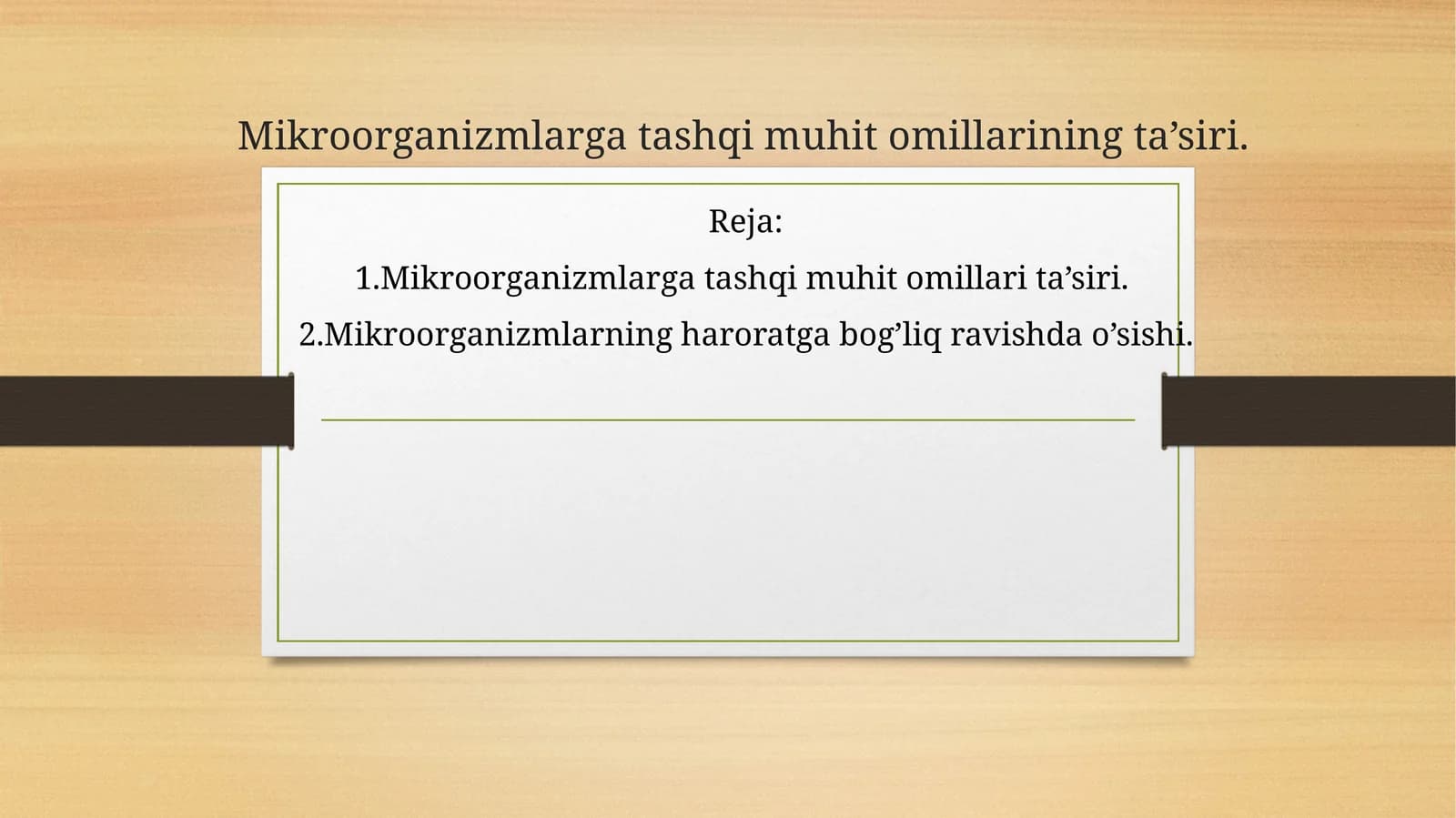 Mikroorganizmlarga tashqi muhit omillarining ta’siri.

Reja:

1.Mikroorganizmlarga tashqi muhit omillari ta’siri.

2.Mikroorganizmlarning haroratga bog’liq ravishda o’sishi.